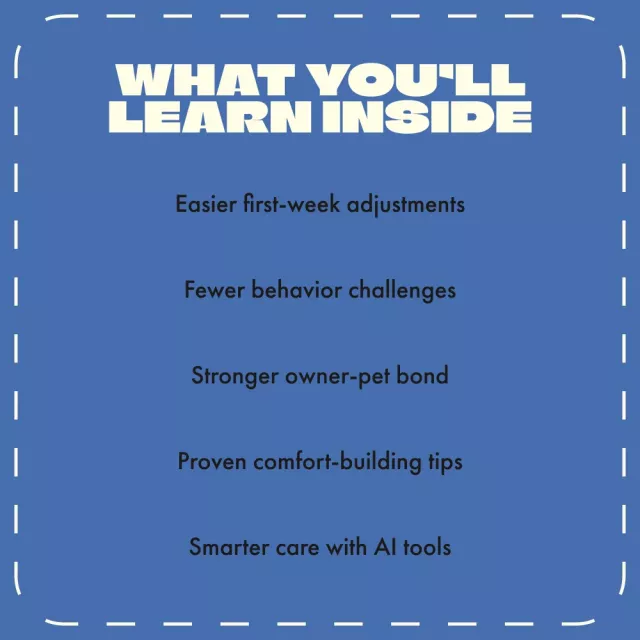 WHAT YOU'LL LEARN INSIDE

Easier first-week adjustments

Fewer behavior challenges

Stronger owner-pet bond

Proven comfort-building tips

Smarter care with AI tools